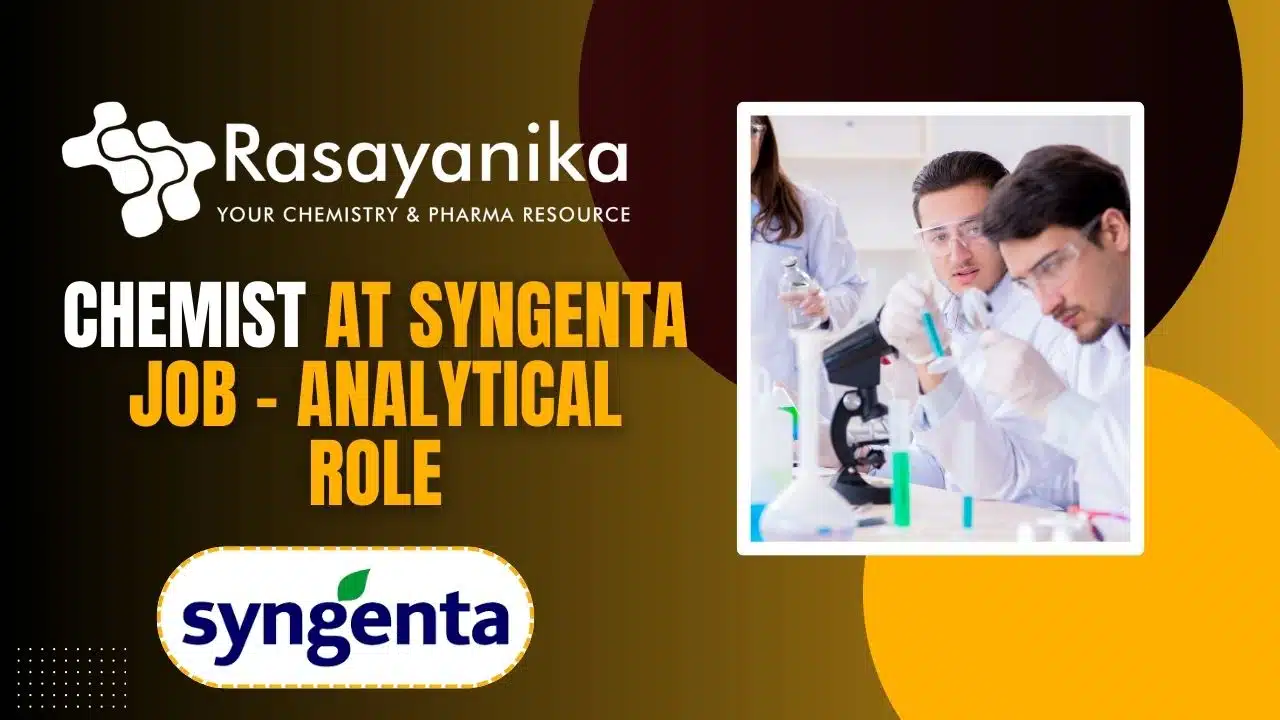 Rasayanika
YOUR CHEMISTRY & PHARMA RESOURCE

CHEMIST AT SYNGENTA JOB - ANALYTICAL ROLE

syngenta